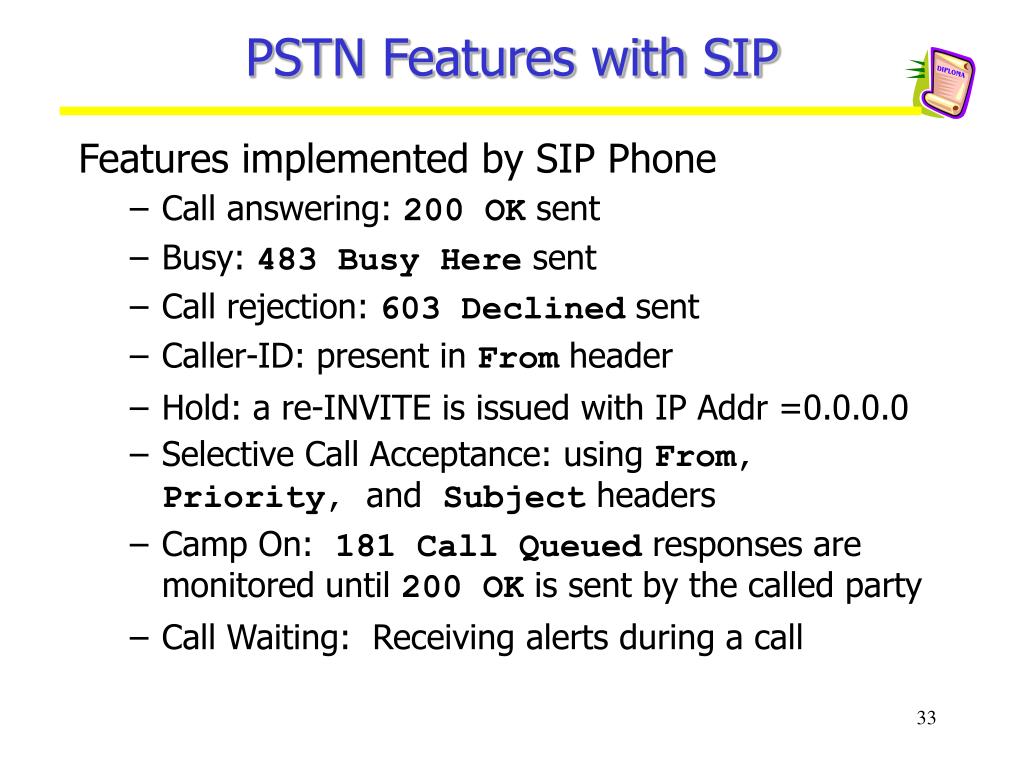 PSTN Features with SIP

DIPLOMA

Features implemented by SIP Phone

– Call answering: 200 OK sent
– Busy: 483 Busy Here sent
– Call rejection: 603 Declined sent
– Caller-ID: present in From header
– Hold: a re-INVITE is issued with IP Addr =0.0.0.0
– Selective Call Acceptance: using From, Priority, and Subject headers
– Camp On: 181 Call Queued responses are monitored until 200 OK is sent by the called party
– Call Waiting: Receiving alerts during a call

33